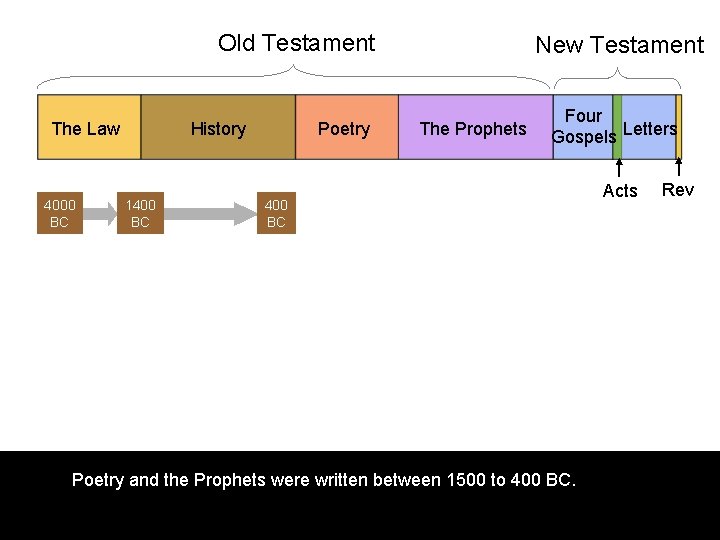 Old Testament

New Testament

The Law

History

Poetry

The Prophets

Four Gospels

Letters

Acts

Rev

4000 BC

1400 BC

400 BC

Poetry and the Prophets were written between 1500 to 400 BC.